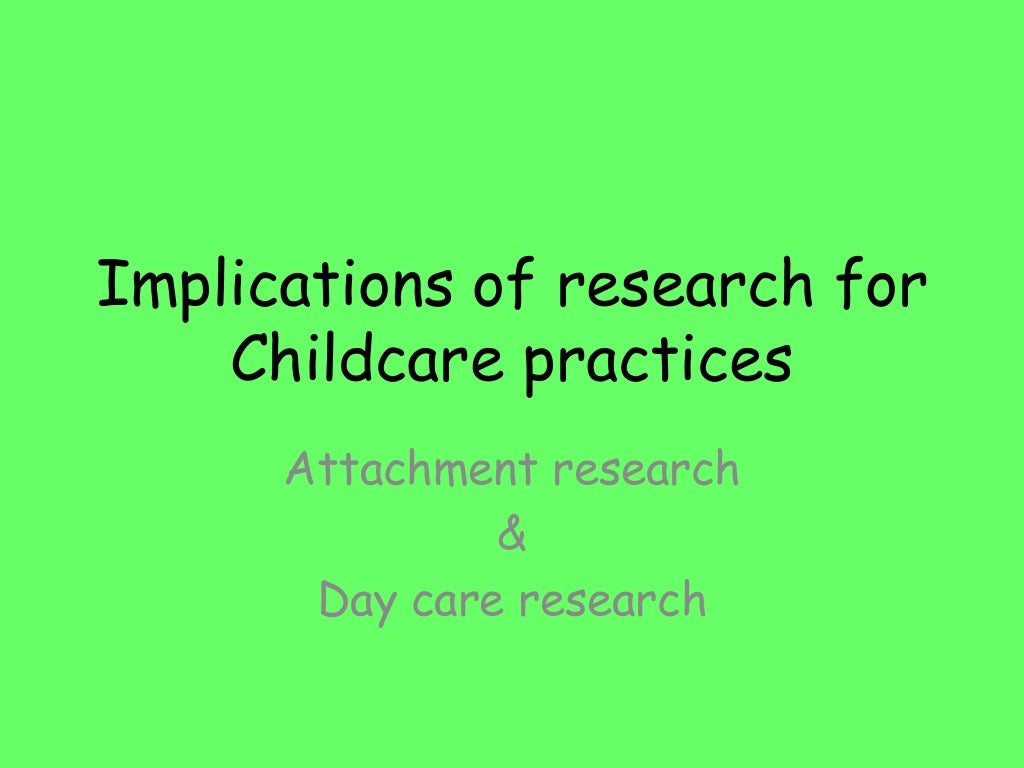 Implications of research for Childcare practices

Attachment research
&
Day care research